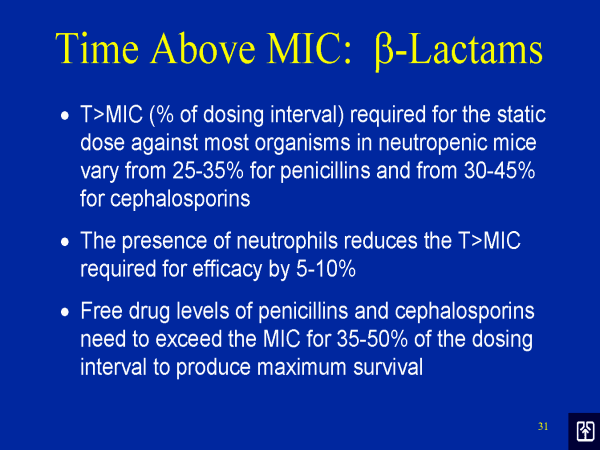 Time Above MIC: β-Lactams

• T>MIC (% of dosing interval) required for the static dose against most organisms in neutropenic mice vary from 25-35% for penicillins and from 30-45% for cephalosporins

• The presence of neutrophils reduces the T>MIC required for efficacy by 5-10%

• Free drug levels of penicillins and cephalosporins need to exceed the MIC for 35-50% of the dosing interval to produce maximum survival

31